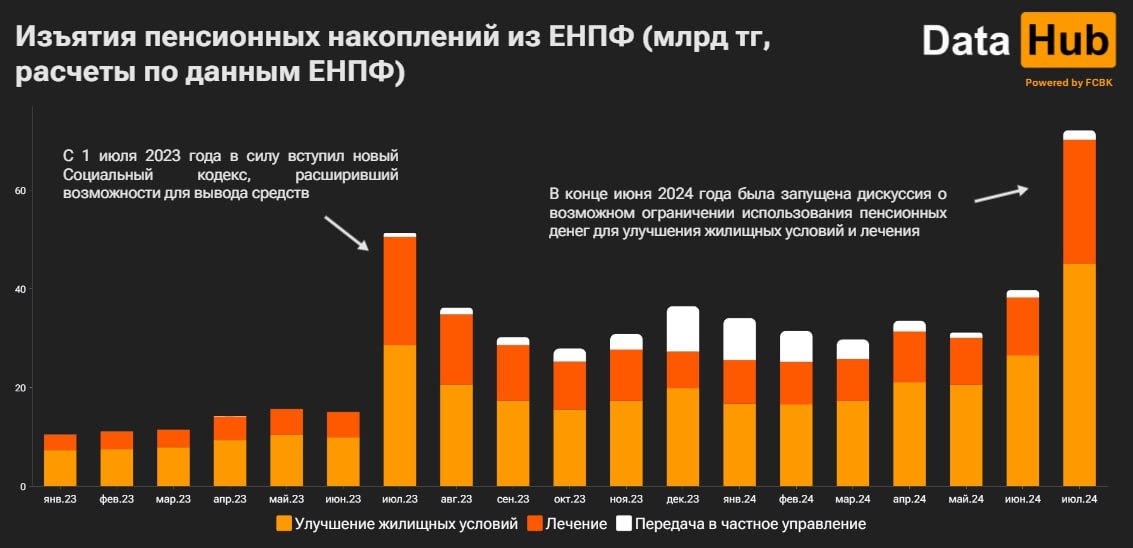 Изъятия пенсионных накоплений из ЕНПФ (млрд тг, расчеты по данным ЕНПФ)

Data Hub
Powered by FCBK

С 1 июля 2023 года в силу вступил новый Социальный кодекс, расширивший возможности для вывода средств

В конце июня 2024 года была запущена дискуссия о возможном ограничении использования пенсионных денег для улучшения жилищных условий и лечения

60
40
20
0

янв.23
фев.23
мар.23
апр.23
май.23
июн.23
июл.23
авг.23
сен.23
окт.23
ноя.23
дек.23
янв.24
фев.24
мар.24
апр.24
май.24
июн.24
июл.24

Улучшение жилищных условий
Лечение
Передача в частное управление